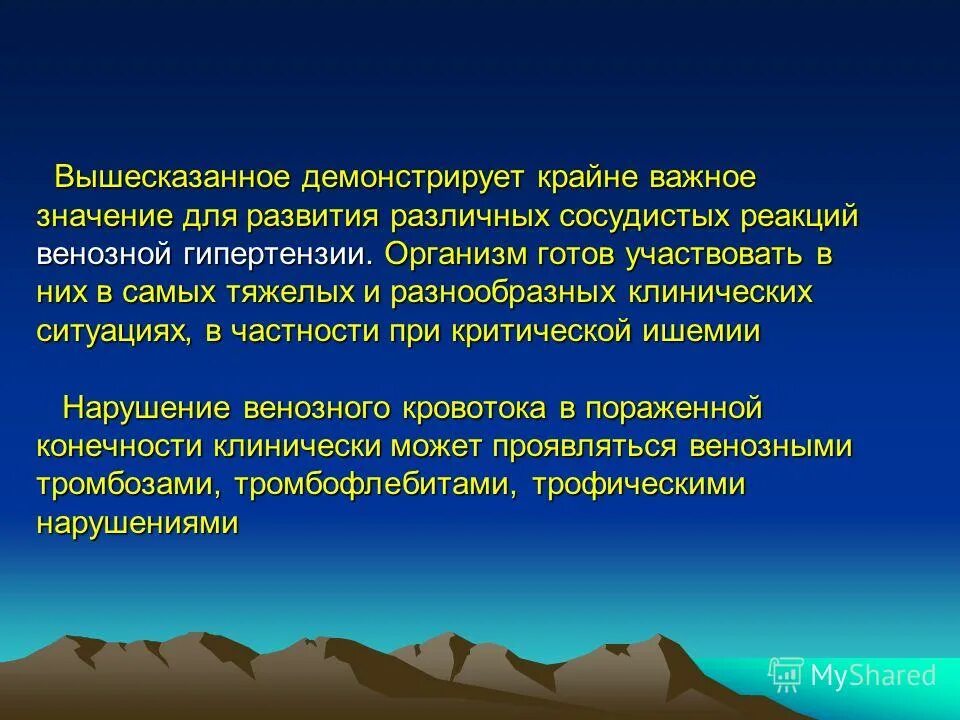 Вышесказанное демонстрирует крайне важное значение для развития различных сосудистых реакций венозной гипертензии. Организм готов участвовать в них в самых тяжелых и разнообразных клинических ситуациях, в частности при критической ишемии

Нарушение венозного кровотока в пораженной конечности клинически может проявляться венозными тромбозами, тромбофлебитами, трофическими нарушениями

MyShared